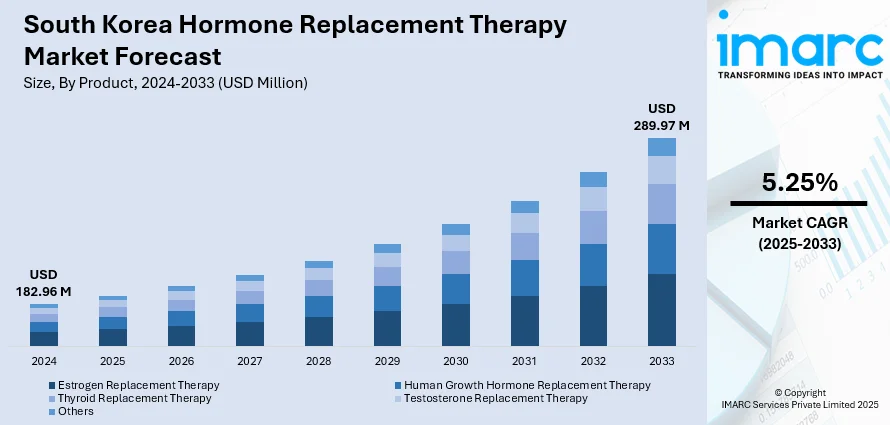 South Korea Hormone Replacement Therapy Market Forecast

Size, By Product, 2024-2033 (USD Million)

USD
182.96 M

USD
289.97 M

2024
2025
2026
2027
2028
2029
2030
2031
2032
2033

Estrogen Replacement Therapy
Human Growth Hormone Replacement Therapy
Thyroid Replacement Therapy
Testosterone Replacement Therapy
Others

imarc
TRANSFORMING IDEAS INTO IMPACT

5.25%
Market CAGR
(2025-2033)

© Copyright
IMARC Services Private Limited 2025